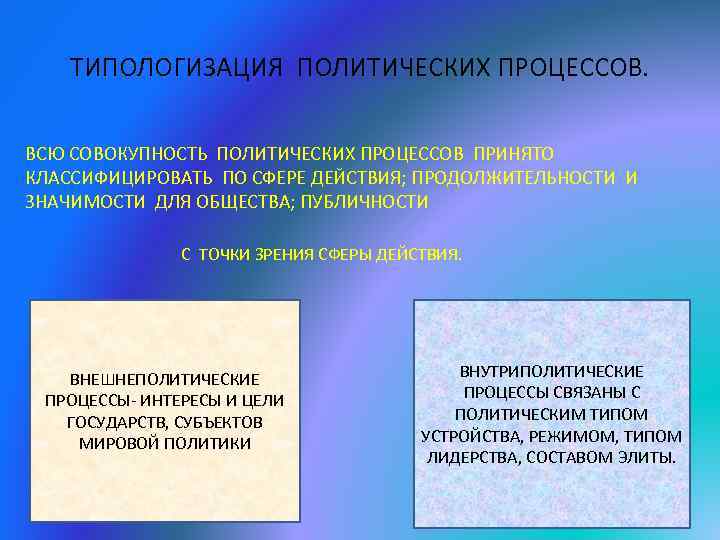 ТИПОЛОГИЗАЦИЯ ПОЛИТИЧЕСКИХ ПРОЦЕССОВ.

ВСЮ СОВОКУПНОСТЬ ПОЛИТИЧЕСКИХ ПРОЦЕССОВ ПРИНЯТО КЛАССИФИЦИРОВАТЬ ПО СФЕРЕ ДЕЙСТВИЯ; ПРОДОЛЖИТЕЛЬНОСТИ И ЗНАЧИМОСТИ ДЛЯ ОБЩЕСТВА; ПУБЛИЧНОСТИ

С ТОЧКИ ЗРЕНИЯ СФЕРЫ ДЕЙСТВИЯ.

ВНЕШНЕПОЛИТИЧЕСКИЕ ПРОЦЕССЫ- ИНТЕРЕСЫ И ЦЕЛИ ГОСУДАРСТВ, СУБЪЕКТОВ МИРОВОЙ ПОЛИТИКИ

ВНУТРИПОЛИТИЧЕСКИЕ ПРОЦЕССЫ СВЯЗАНЫ С ПОЛИТИЧЕСКИМ ТИПОМ УСТРОЙСТВА, РЕЖИМОМ, ТИПОМ ЛИДЕРСТВА, СОСТАВОМ ЭЛИТЫ.